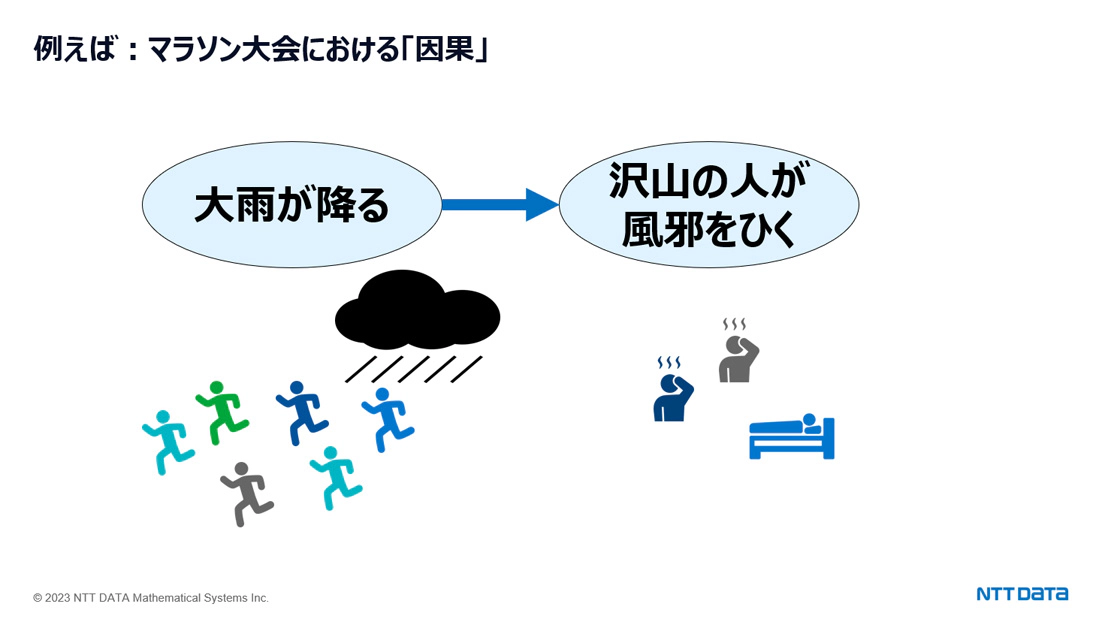 例えば：マラソン大会における「因果」

大雨が降る

沢山の人が風邪をひく

© 2023 NTT DATA Mathematical Systems Inc.

NTT DATA